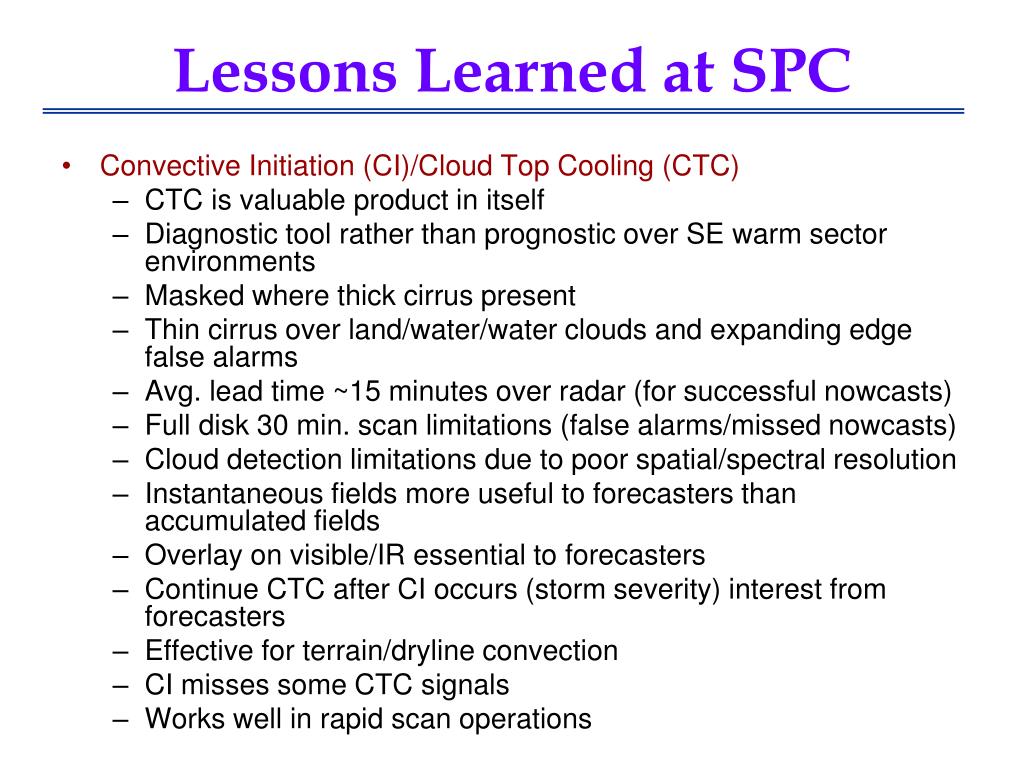 Lessons Learned at SPC

• Convective Initiation (CI)/Cloud Top Cooling (CTC)
  – CTC is valuable product in itself
  – Diagnostic tool rather than prognostic over SE warm sector environments
  – Masked where thick cirrus present
  – Thin cirrus over land/water/water clouds and expanding edge false alarms
  – Avg. lead time ~15 minutes over radar (for successful nowcasts)
  – Full disk 30 min. scan limitations (false alarms/missed nowcasts)
  – Cloud detection limitations due to poor spatial/spectral resolution
  – Instantaneous fields more useful to forecasters than accumulated fields
  – Overlay on visible/IR essential to forecasters
  – Continue CTC after CI occurs (storm severity) interest from forecasters
  – Effective for terrain/dryline convection
  – CI misses some CTC signals
  – Works well in rapid scan operations